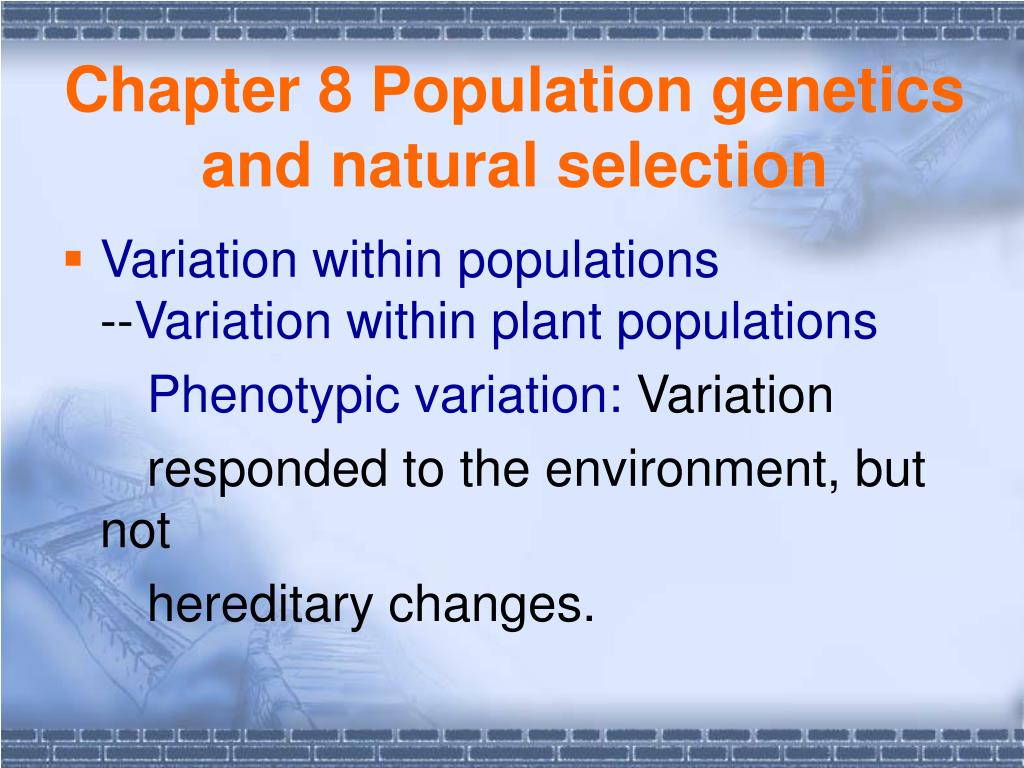 Chapter 8 Population genetics and natural selection

▪ Variation within populations
--Variation within plant populations
Phenotypic variation: Variation responded to the environment, but not hereditary changes.